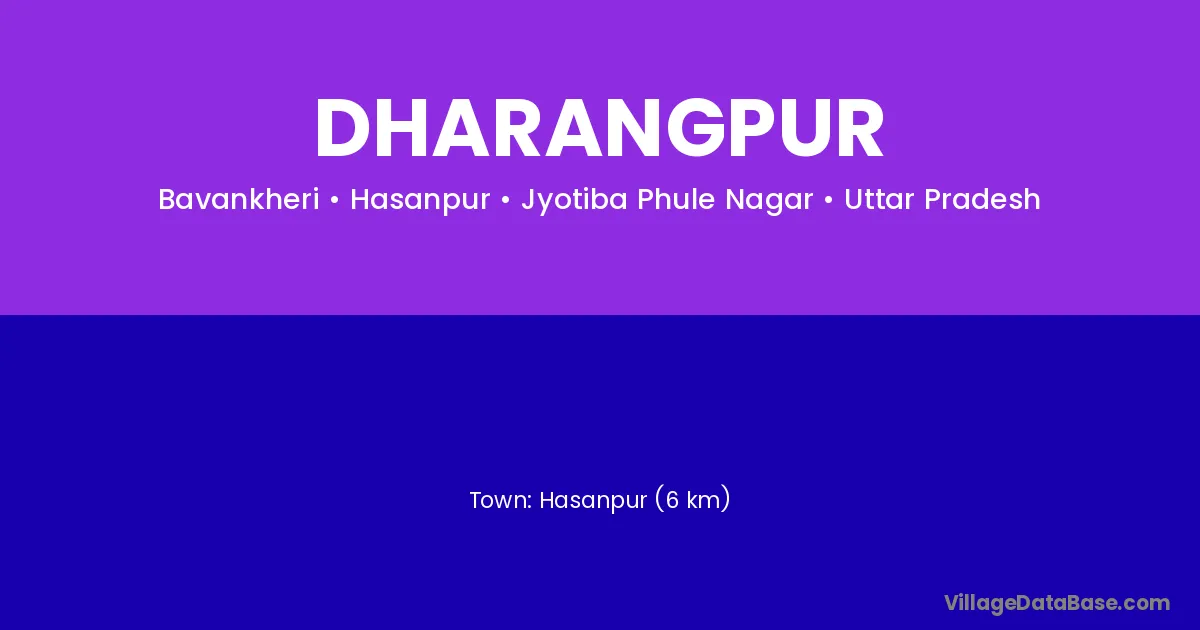 DHARANGPUR

Bavankheri • Hasanpur • Jyotiba Phule Nagar • Uttar Pradesh

Town: Hasanpur (6 km)

VillageDataBase.com